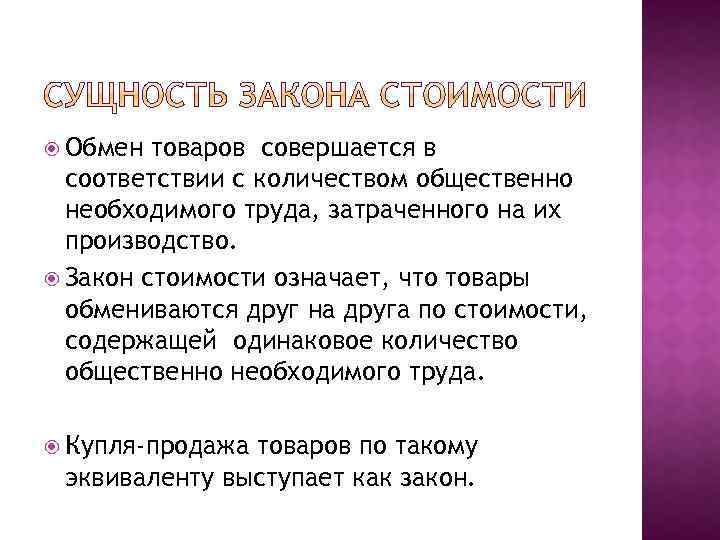 СУЩНОСТЬ ЗАКОНА СТОИМОСТИ

Обмен товаров  совершается в соответствии с количеством общественно необходимого труда, затраченного на их производство.

Закон стоимости означает, что товары обмениваются друг на друга по стоимости, содержащей  одинаковое количество общественно необходимого труда.

Купля-продажа товаров по такому эквиваленту выступает как закон.